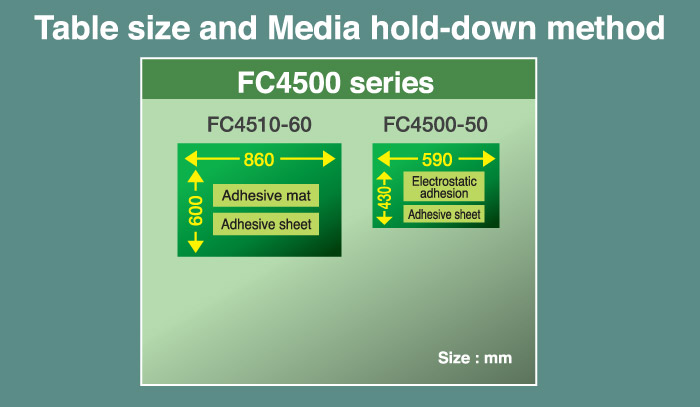 Table size and Media hold-down method

FC4500 series

FC4510-60

860

600

Adhesive mat

Adhesive sheet

FC4500-50

590

430

Electrostatic adhesion

Adhesive sheet

Size : mm